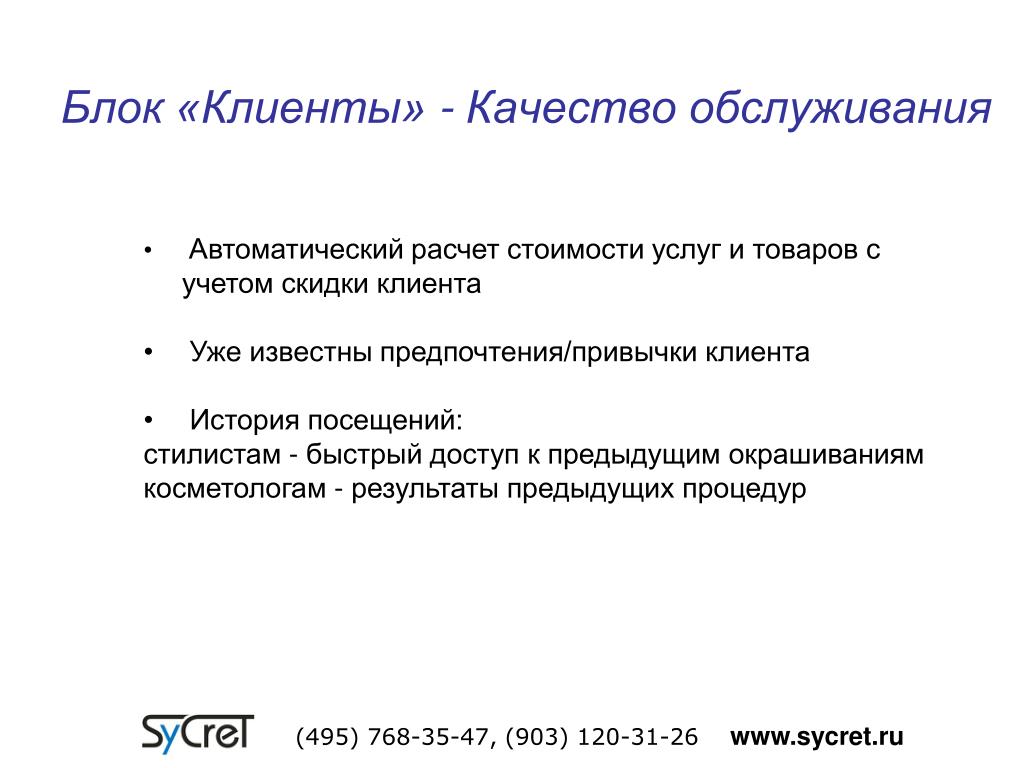 Блок «Клиенты» - Качество обслуживания

• Автоматический расчет стоимости услуг и товаров с учетом скидки клиента

• Уже известны предпочтения/привычки клиента

• История посещений:
стилистам - быстрый доступ к предыдущим окрашиваниям
косметологам - результаты предыдущих процедур

SyCreT (495) 768-35-47, (903) 120-31-26 www.sycret.ru